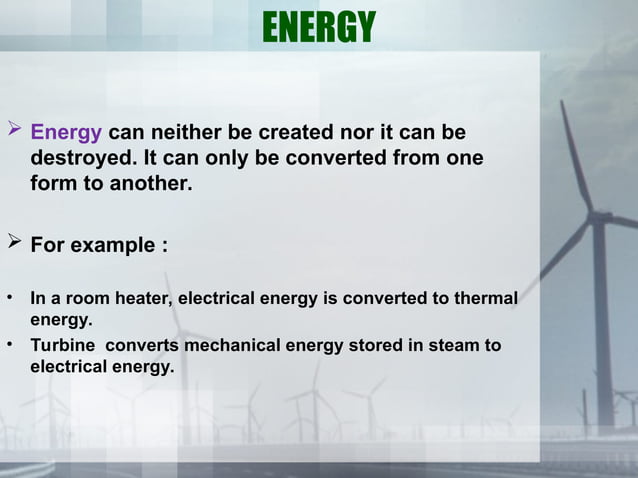 ENERGY

➢ Energy can neither be created nor it can be destroyed. It can only be converted from one form to another.

➢ For example :

• In a room heater, electrical energy is converted to thermal energy.
• Turbine  converts mechanical energy stored in steam to electrical energy.